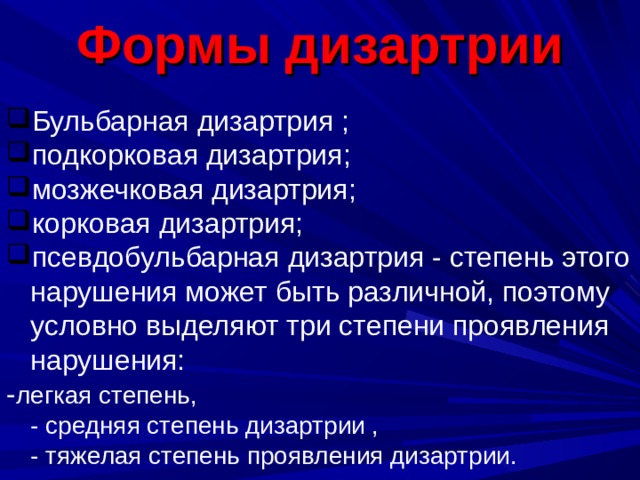 Формы дизартрии

Бульбарная дизартрия ;
подкорковая дизартрия;
мозжечковая дизартрия;
корковая дизартрия;
псевдобульбарная дизартрия - степень этого нарушения может быть различной, поэтому условно выделяют три степени проявления нарушения:

-легкая степень,
- средняя степень дизартрии ,
- тяжелая степень проявления дизартрии.